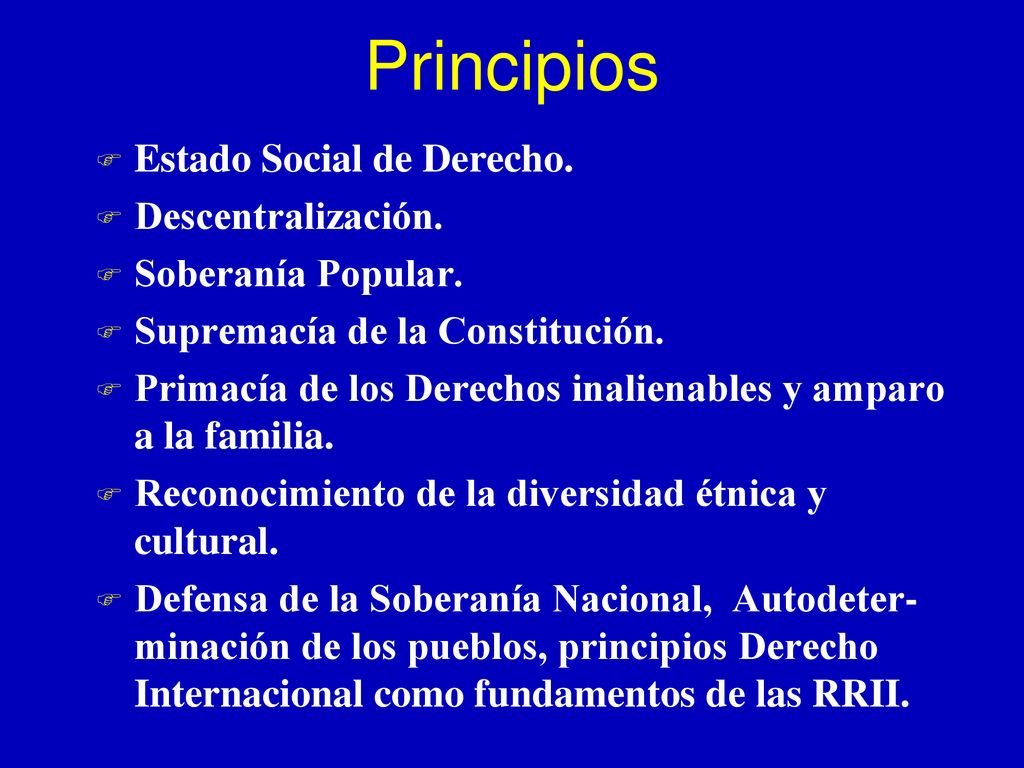 Principios

Estado Social de Derecho.

Descentralización.

Soberanía Popular.

Supremacía de la Constitución.

Primacía de los Derechos inalienables y amparo a la familia.

Reconocimiento de la diversidad étnica y cultural.

Defensa de la Soberanía Nacional, Autodeterminación de los pueblos, principios Derecho Internacional como fundamentos de las RRII.